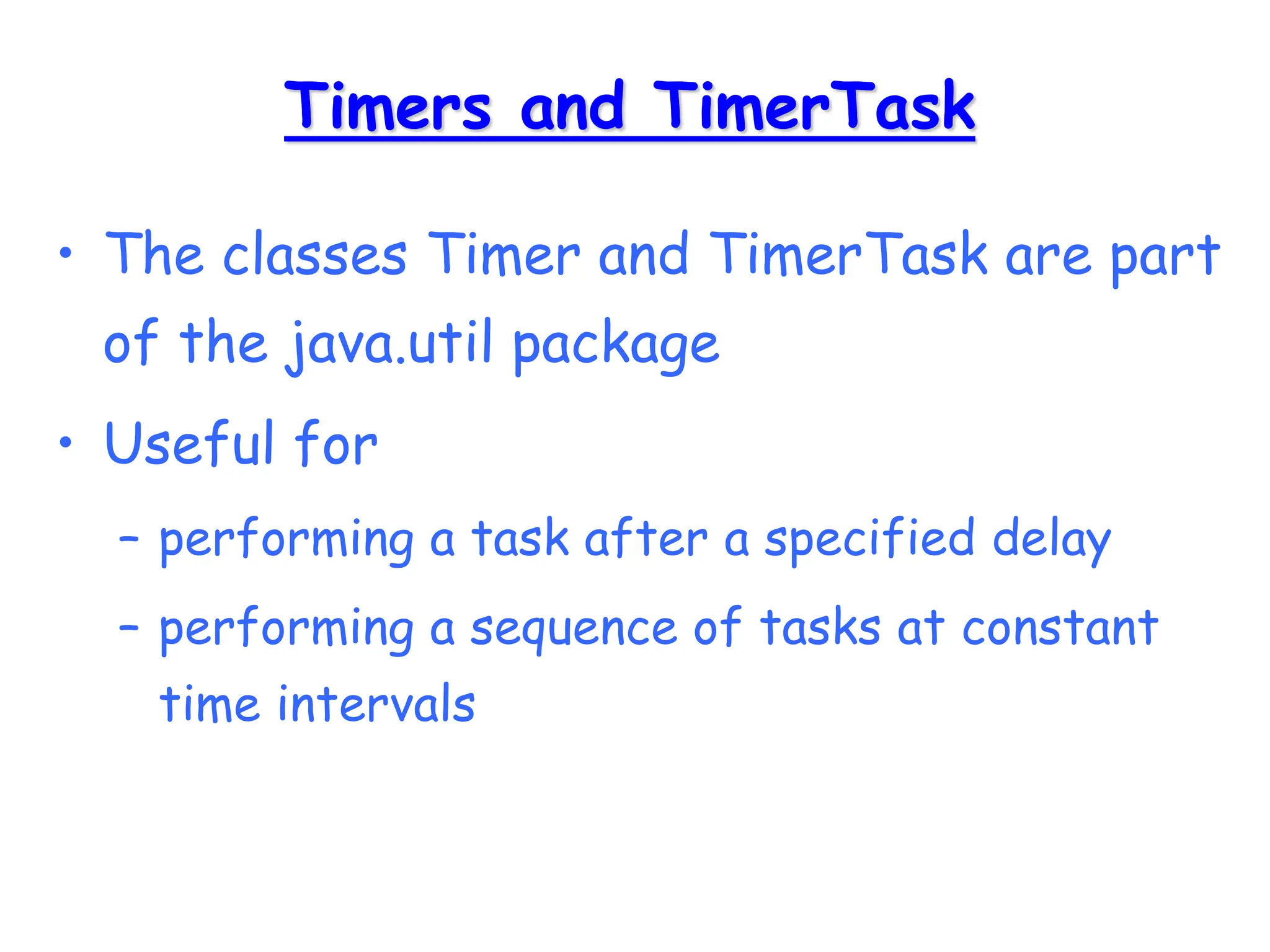 Timers and TimerTask

• The classes Timer and TimerTask are part of the java.util package

• Useful for

– performing a task after a specified delay

– performing a sequence of tasks at constant time intervals